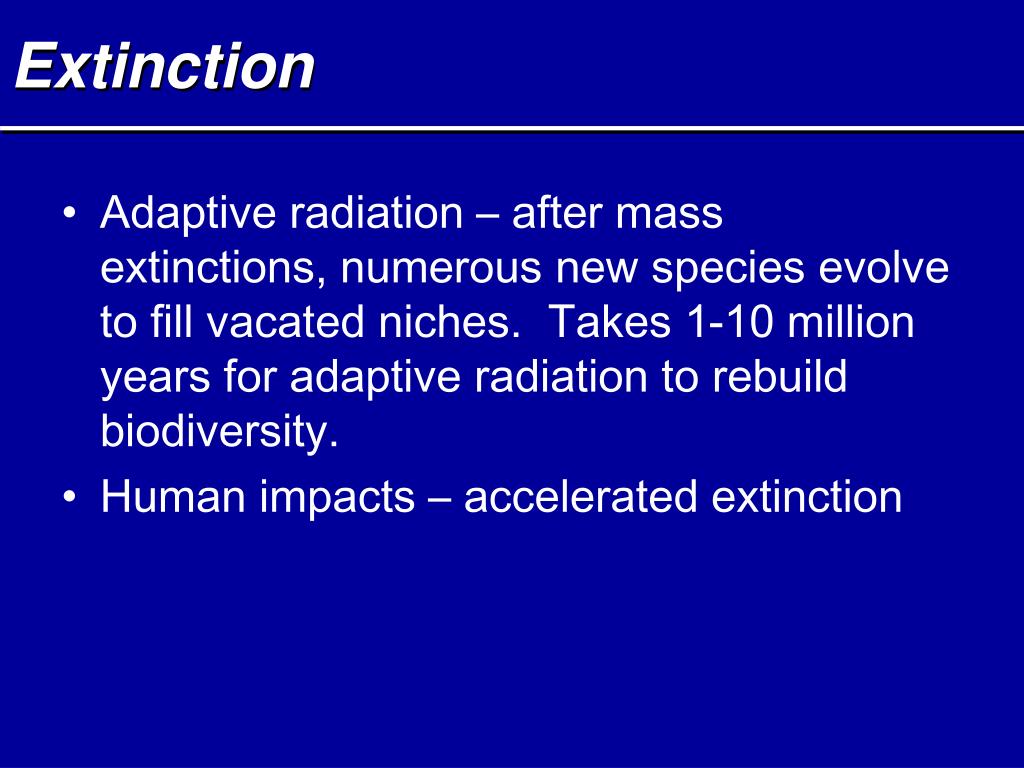 Extinction

• Adaptive radiation – after mass extinctions, numerous new species evolve to fill vacated niches. Takes 1-10 million years for adaptive radiation to rebuild biodiversity.
• Human impacts – accelerated extinction